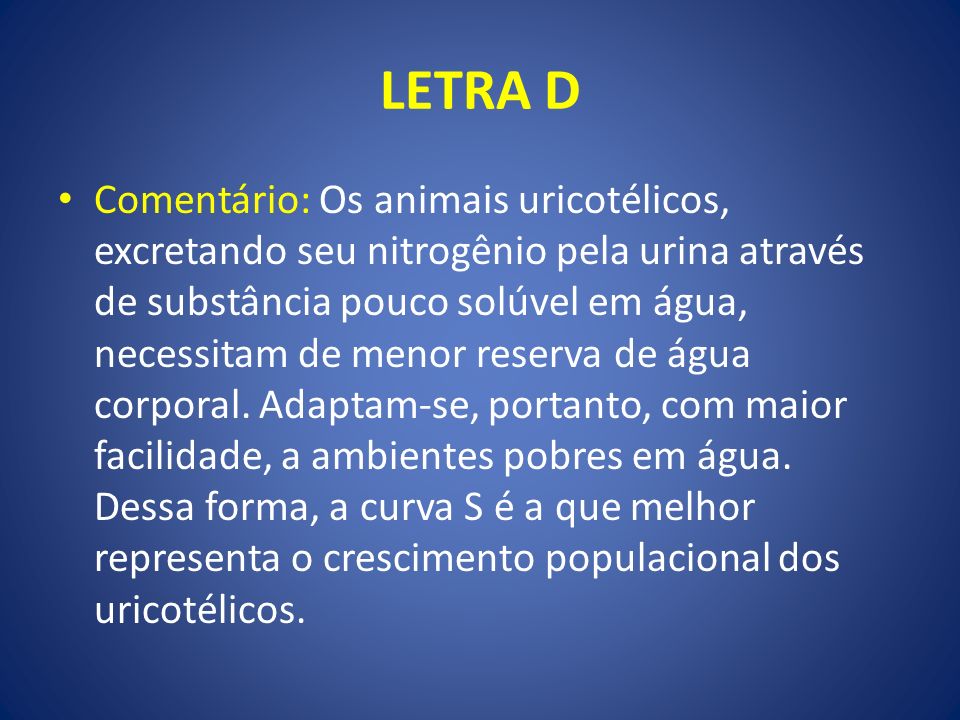 LETRA D

• Comentário: Os animais uricotélicos, excretando seu nitrogênio pela urina através de substância pouco solúvel em água, necessitam de menor reserva de água corporal. Adaptam-se, portanto, com maior facilidade, a ambientes pobres em água. Dessa forma, a curva S é a que melhor representa o crescimento populacional dos uricotélicos.